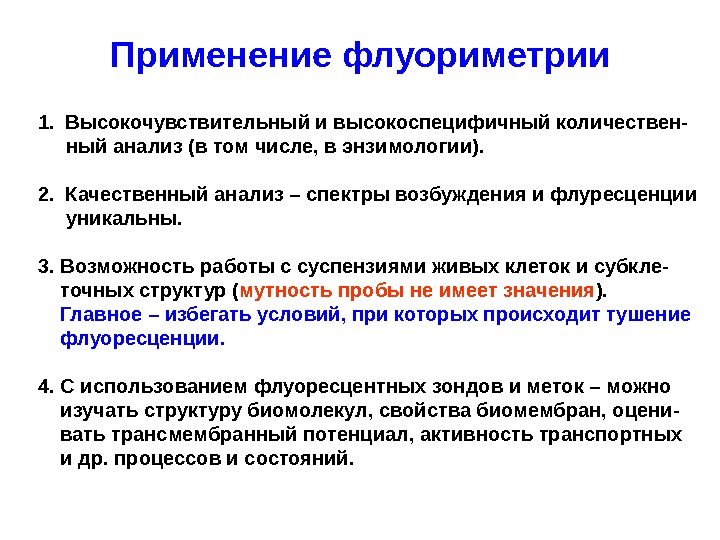 Применение флуориметрии

1. Высокочувствительный и высокоспецифичный количественный анализ (в том числе, в энзимологии).

2. Качественный анализ – спектры возбуждения и флуресценции уникальны.

3. Возможность работы с суспензиями живых клеток и субклеточных структур (мутность пробы не имеет значения).
Главное – избегать условий, при которых происходит тушение флуоресценции.

4. С использованием флуоресцентных зондов и меток – можно изучать структуру биомолекул, свойства биомембран, оценивать трансмембранный потенциал, активность транспортных и др. процессов и состояний.